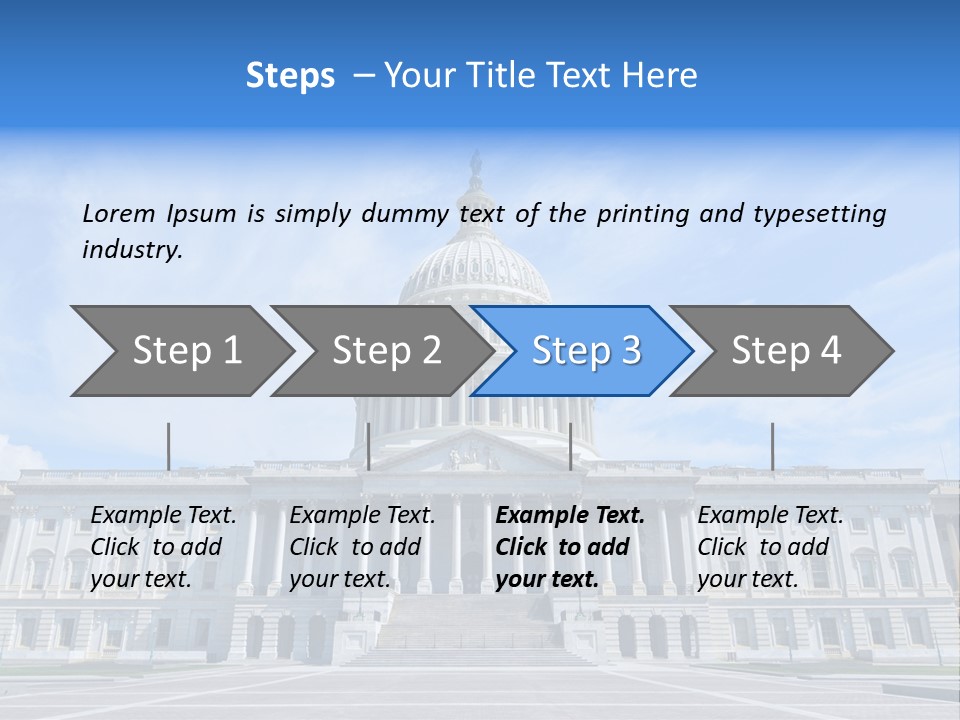 Steps – Your Title Text Here

Lorem Ipsum is simply dummy text of the printing and typesetting industry.

Step 1

Step 2

Step 3

Step 4

Example Text. Click to add your text.

Example Text. Click to add your text.

Example Text. Click to add your text.

Example Text. Click to add your text.